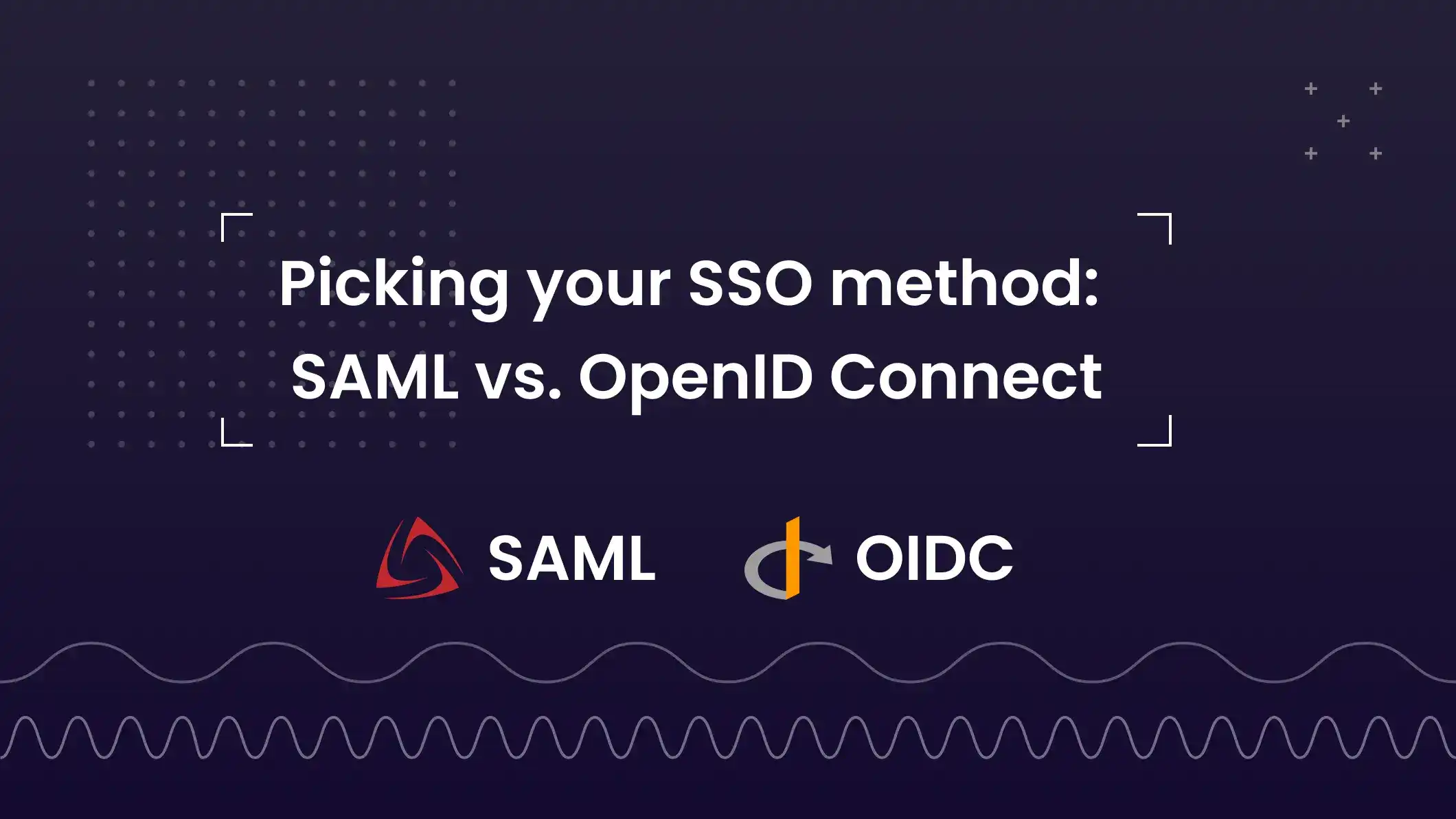 Picking your SSO method: SAML vs. OpenID Connect

SAML OIDC